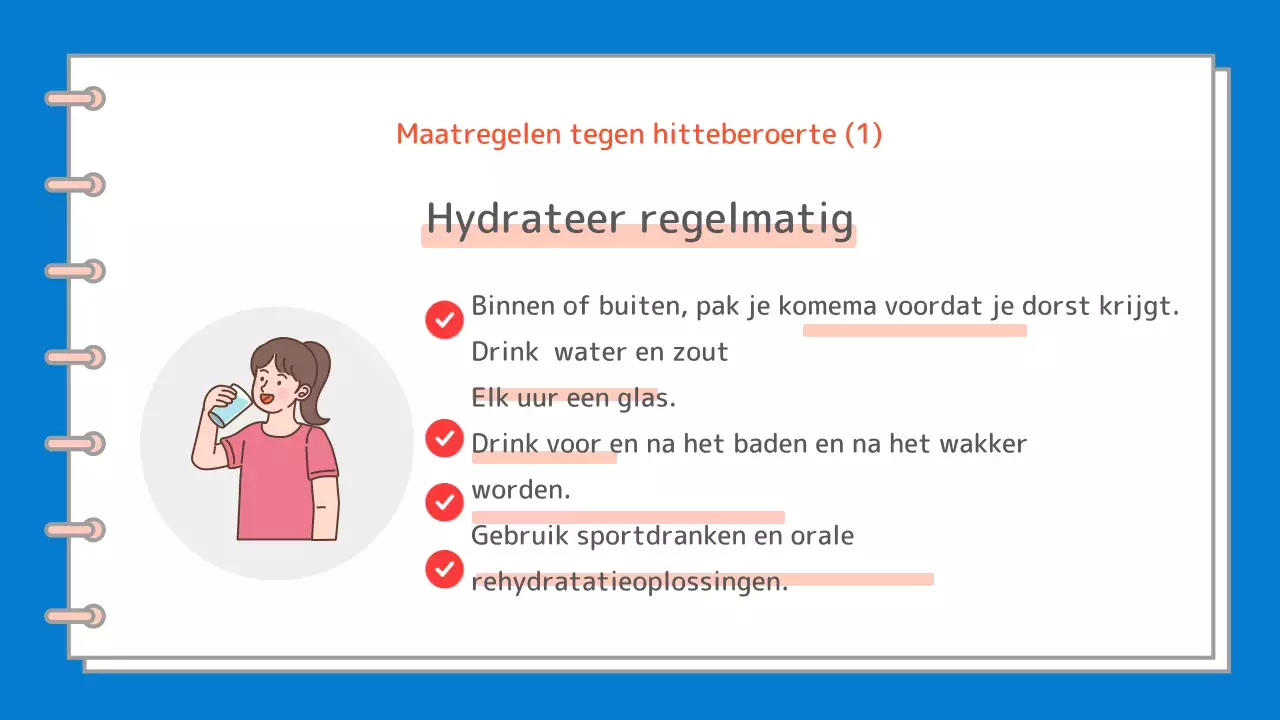 Maatregelen tegen hitteberoerte (1)

Hydrateer regelmatig

Binnen of buiten, pak je komema voordat je dorst krijgt.
Drink water en zout
Elk uur een glas.

Drink voor en na het baden en na het wakker worden.

Gebruik sportdranken en orale rehydratatieoplossingen.